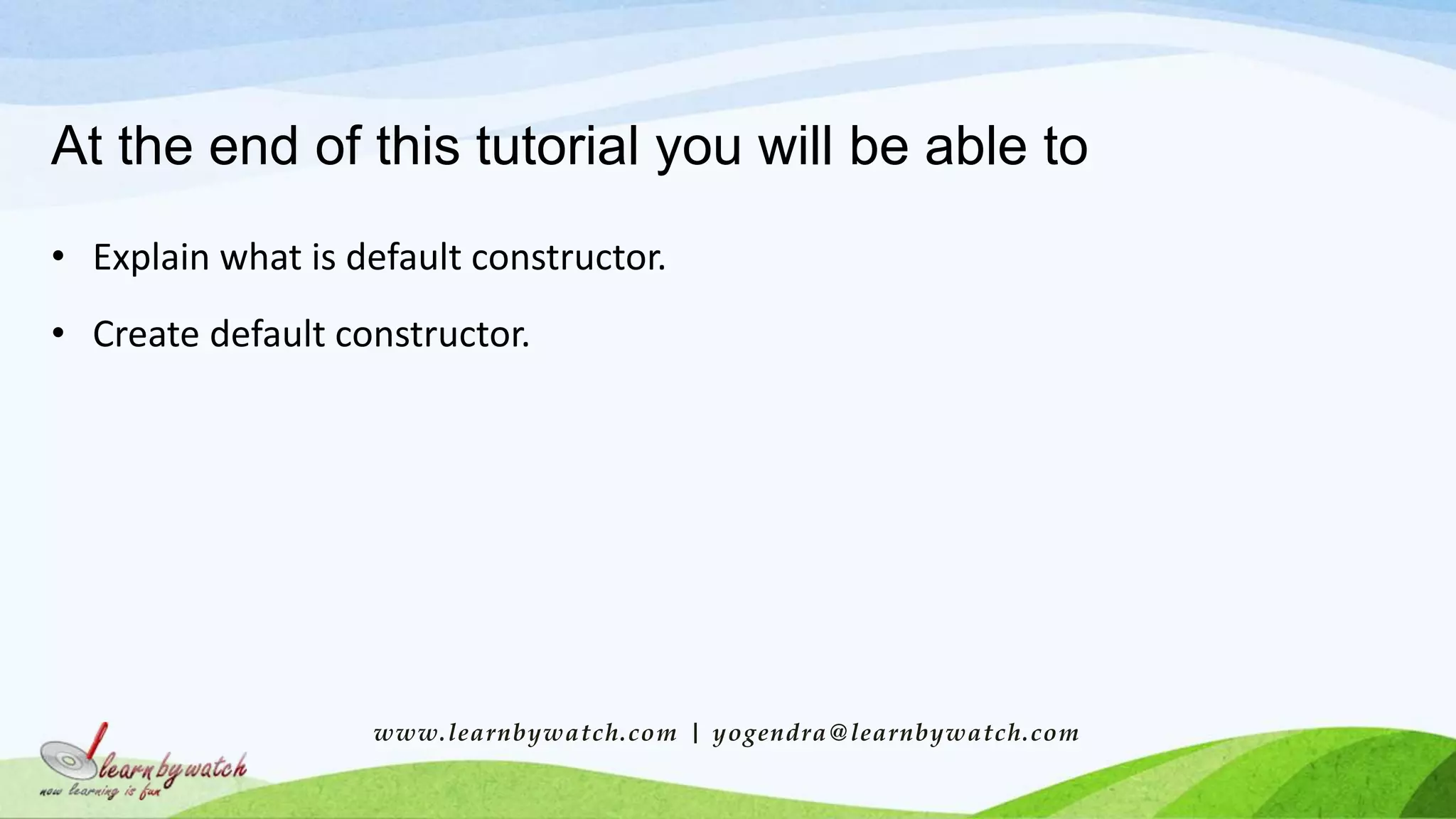 At the end of this tutorial you will be able to

• Explain what is default constructor.

• Create default constructor.

www.learnbywatch.com | yogendra@learnbywatch.com

learnbywatch
now learning is fun